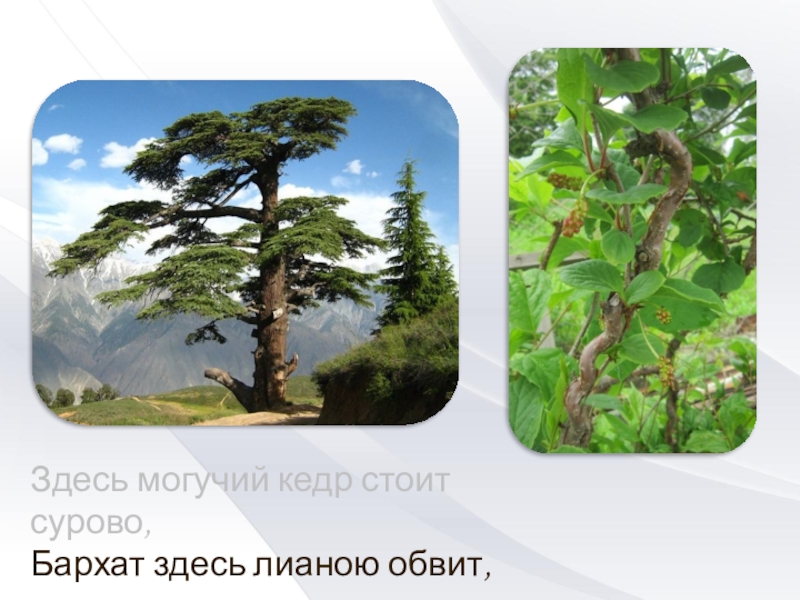 Здесь могучий кедр стоит сурово,
Бархат здесь лианою обвит,